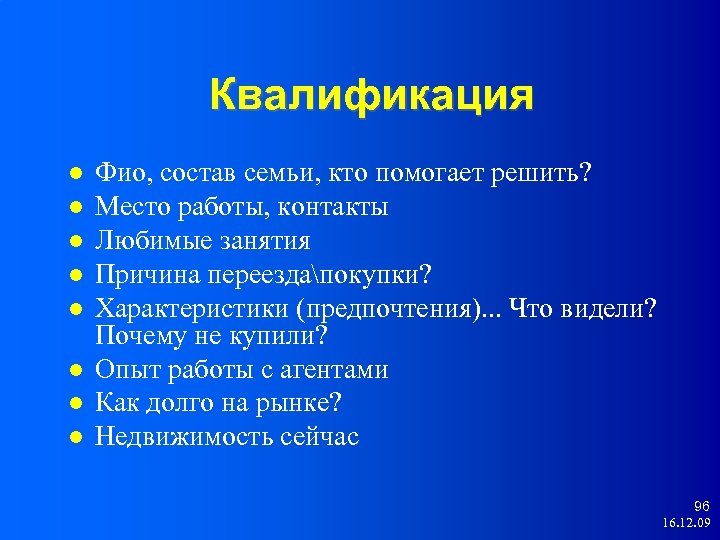 Квалификация

- Фио, состав семьи, кто помогает решить?
- Место работы, контакты
- Любимые занятия
- Причина переезда\покупки?
- Характеристики (предпочтения)... Что видели? Почему не купили?
- Опыт работы с агентами
- Как долго на рынке?
- Недвижимость сейчас

96
16.12.09